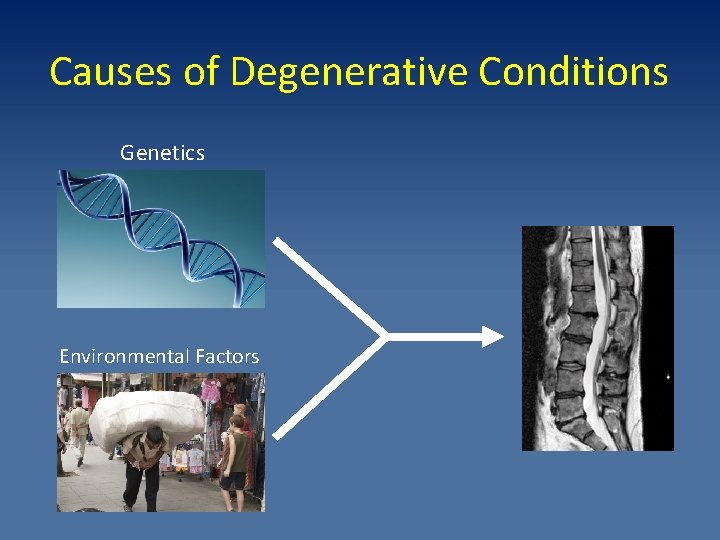 Causes of Degenerative Conditions

Genetics

Environmental Factors